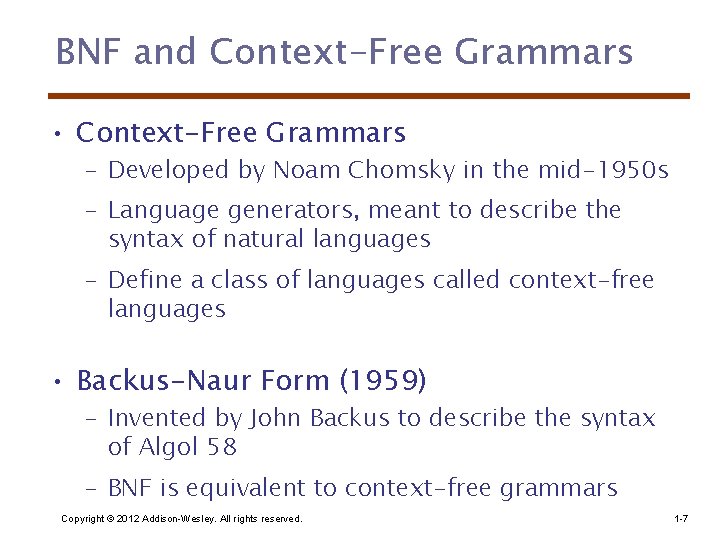 BNF and Context-Free Grammars

• Context-Free Grammars
– Developed by Noam Chomsky in the mid-1950s
– Language generators, meant to describe the syntax of natural languages
– Define a class of languages called context-free languages

• Backus-Naur Form (1959)
– Invented by John Backus to describe the syntax of Algol 58
– BNF is equivalent to context-free grammars

Copyright © 2012 Addison-Wesley. All rights reserved.

1-7